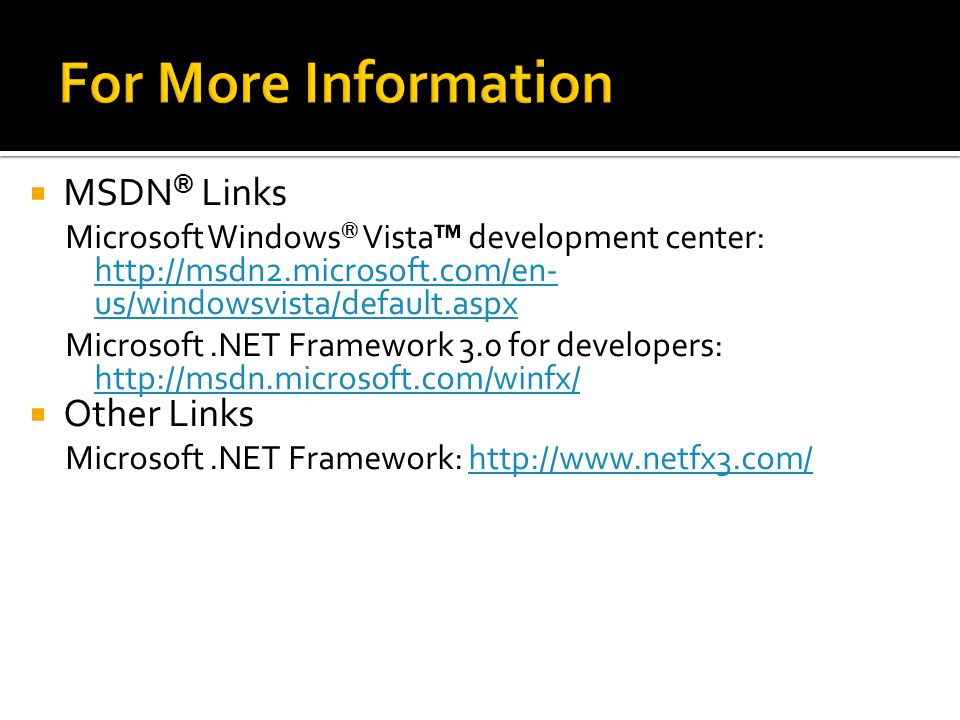 For More Information

MSDN® Links

Microsoft Windows® Vista™ development center: http://msdn2.microsoft.com/en-us/windowsvista/default.aspx

Microsoft .NET Framework 3.0 for developers: http://msdn.microsoft.com/winfx/

Other Links

Microsoft .NET Framework: http://www.netfx3.com/